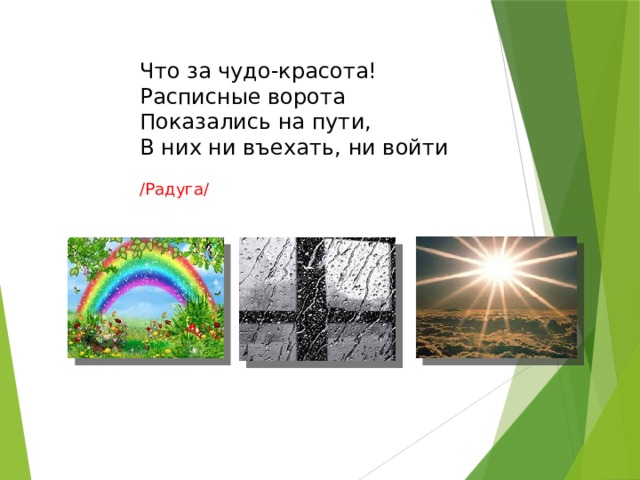 Что за чудо-красота!
Расписные ворота
Показались на пути,
В них ни въехать, ни войти

/Радуга/